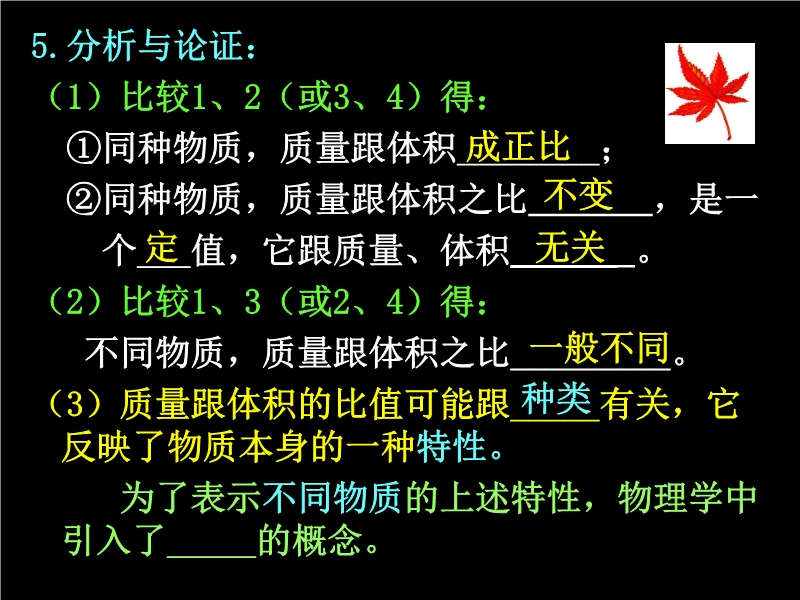 5.分析与论证：

（1）比较1、2（或3、4）得：

①同种物质，质量跟体积成正比；

②同种物质，质量跟体积之比不变，是一个定值，它跟质量、体积无关。

（2）比较1、3（或2、4）得：

不同物质，质量跟体积之比一般不同。

（3）质量跟体积的比值可能跟种类有关，它反映了物质本身的一种特性。

为了表示不同物质的上述特性，物理学中引入了_____的概念。